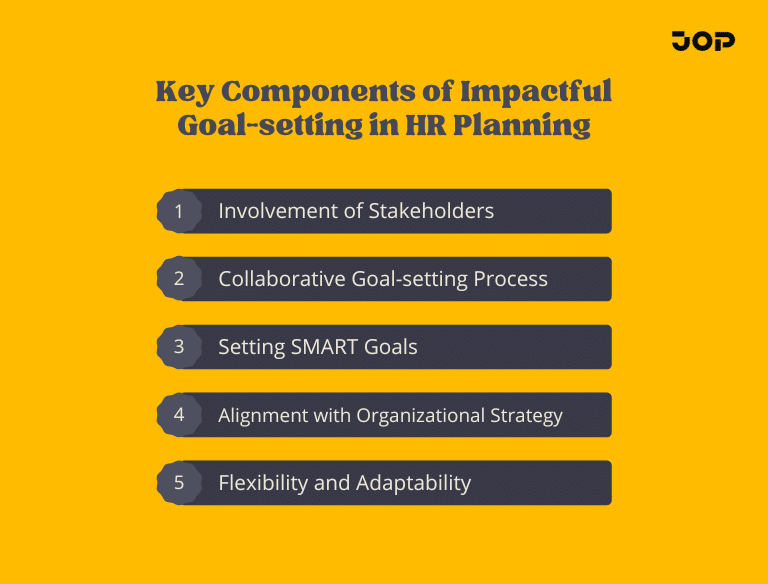 JOP

Key Components of Impactful Goal-setting in HR Planning

1 Involvement of Stakeholders

2 Collaborative Goal-setting Process

3 Setting SMART Goals

4 Alignment with Organizational Strategy

5 Flexibility and Adaptability